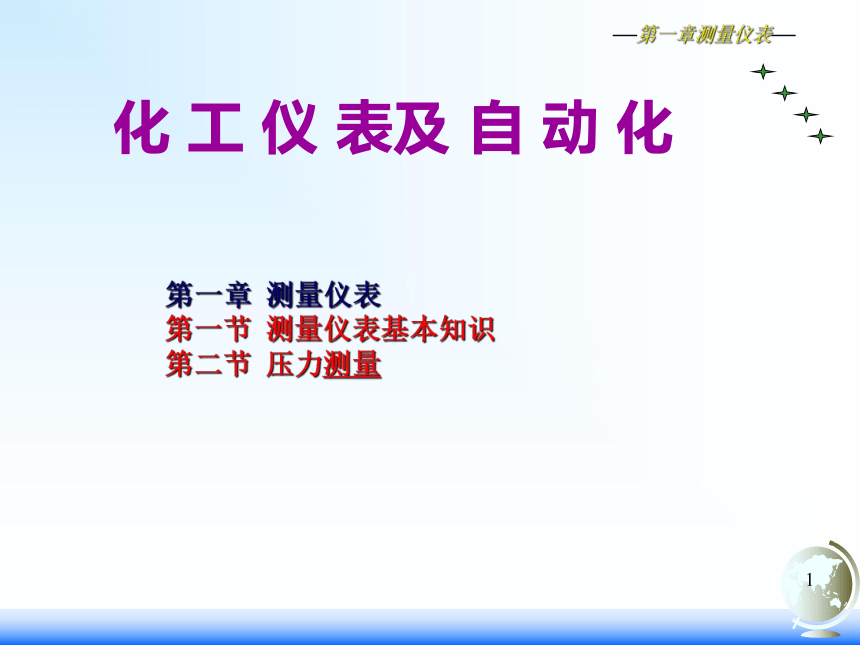 —第一章测量仪表—

化 工 仪 表及 自 动 化

第一章 测量仪表
第一节 测量仪表基本知识
第二节 压力测量

1